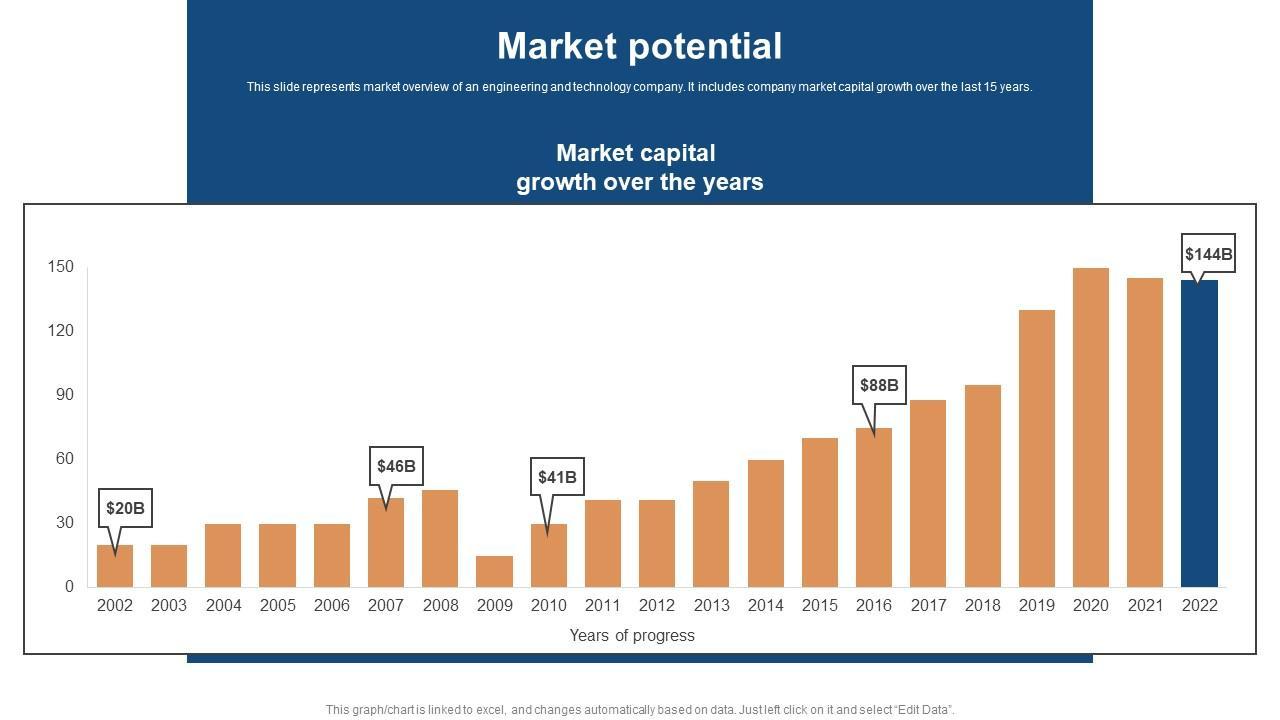 Market potential

This slide represents market overview of an engineering and technology company. It includes company market capital growth over the last 15 years.

Market capital
growth over the years

150
120
90
60
30
0

$20B
$46B
$41B
$88B
$144B

2002 2003 2004 2005 2006 2007 2008 2009 2010 2011 2012 2013 2014 2015 2016 2017 2018 2019 2020 2021 2022

Years of progress

This graph/chart is linked to excel, and changes automatically based on data. Just left click on it and select "Edit Data".